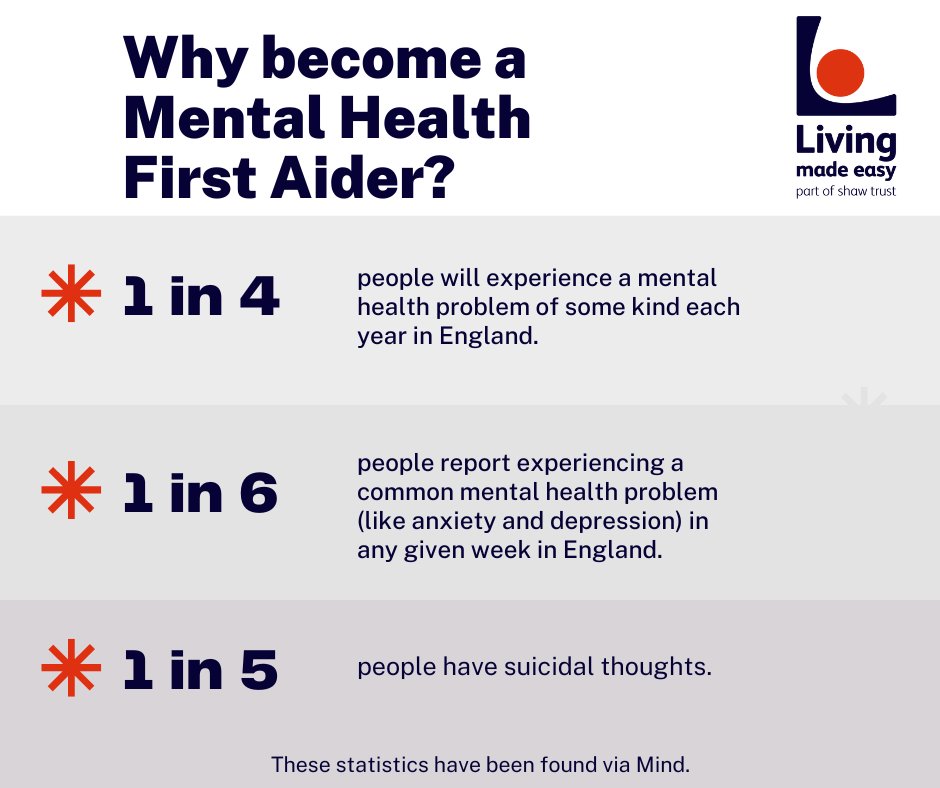 Why become a Mental Health First Aider?

Living made easy
part of shaw trust

1 in 4 people will experience a mental health problem of some kind each year in England.

1 in 6 people report experiencing a common mental health problem (like anxiety and depression) in any given week in England.

1 in 5 people have suicidal thoughts.

These statistics have been found via Mind.